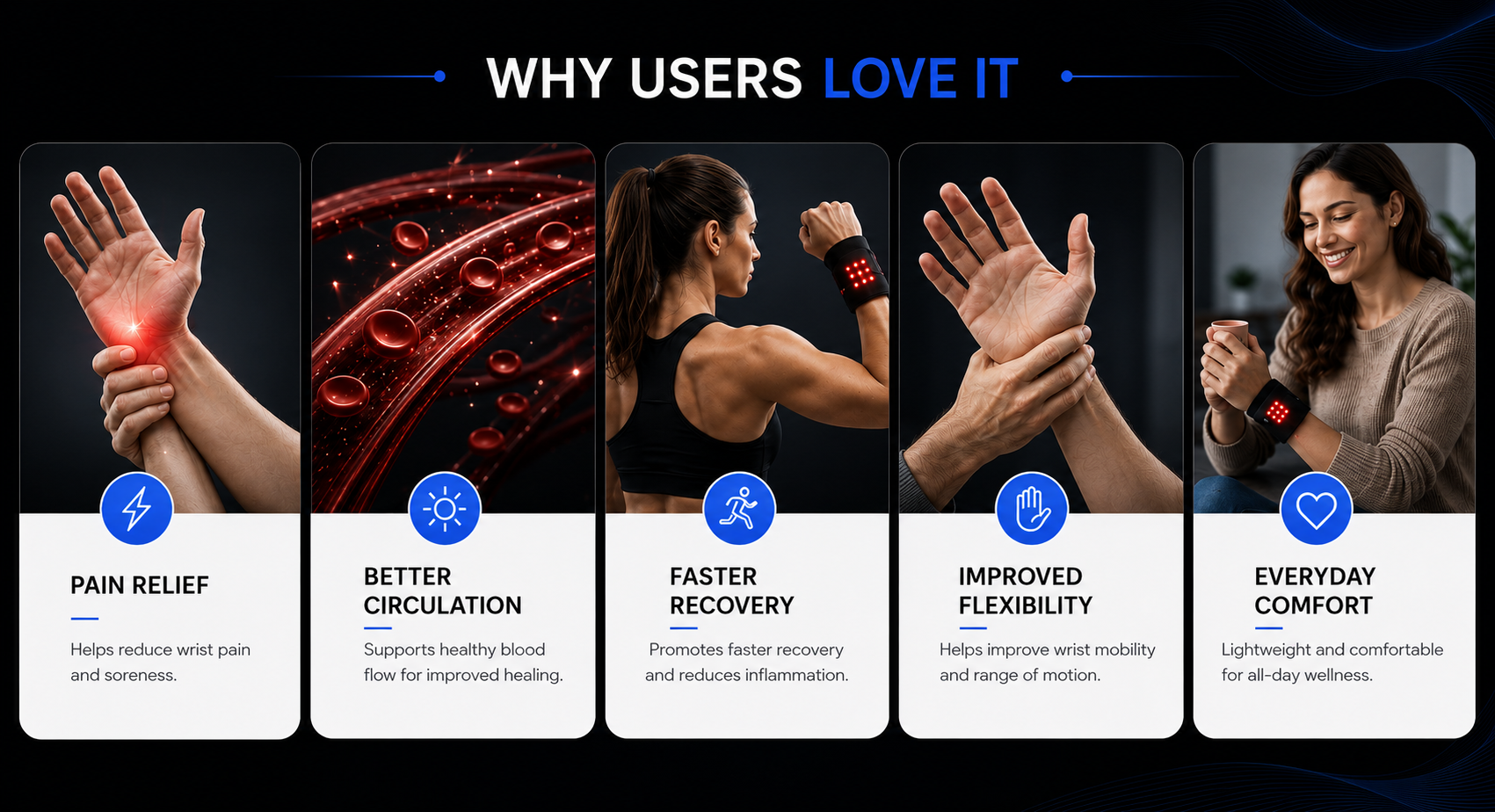 WHY USERS LOVE IT

PAIN RELIEF

Helps reduce wrist pain and soreness.

BETTER CIRCULATION

Supports healthy blood flow for improved healing.

FASTER RECOVERY

Promotes faster recovery and reduces inflammation.

IMPROVED FLEXIBILITY

Helps improve wrist mobility and range of motion.

EVERYDAY COMFORT

Lightweight and comfortable for all-day wellness.